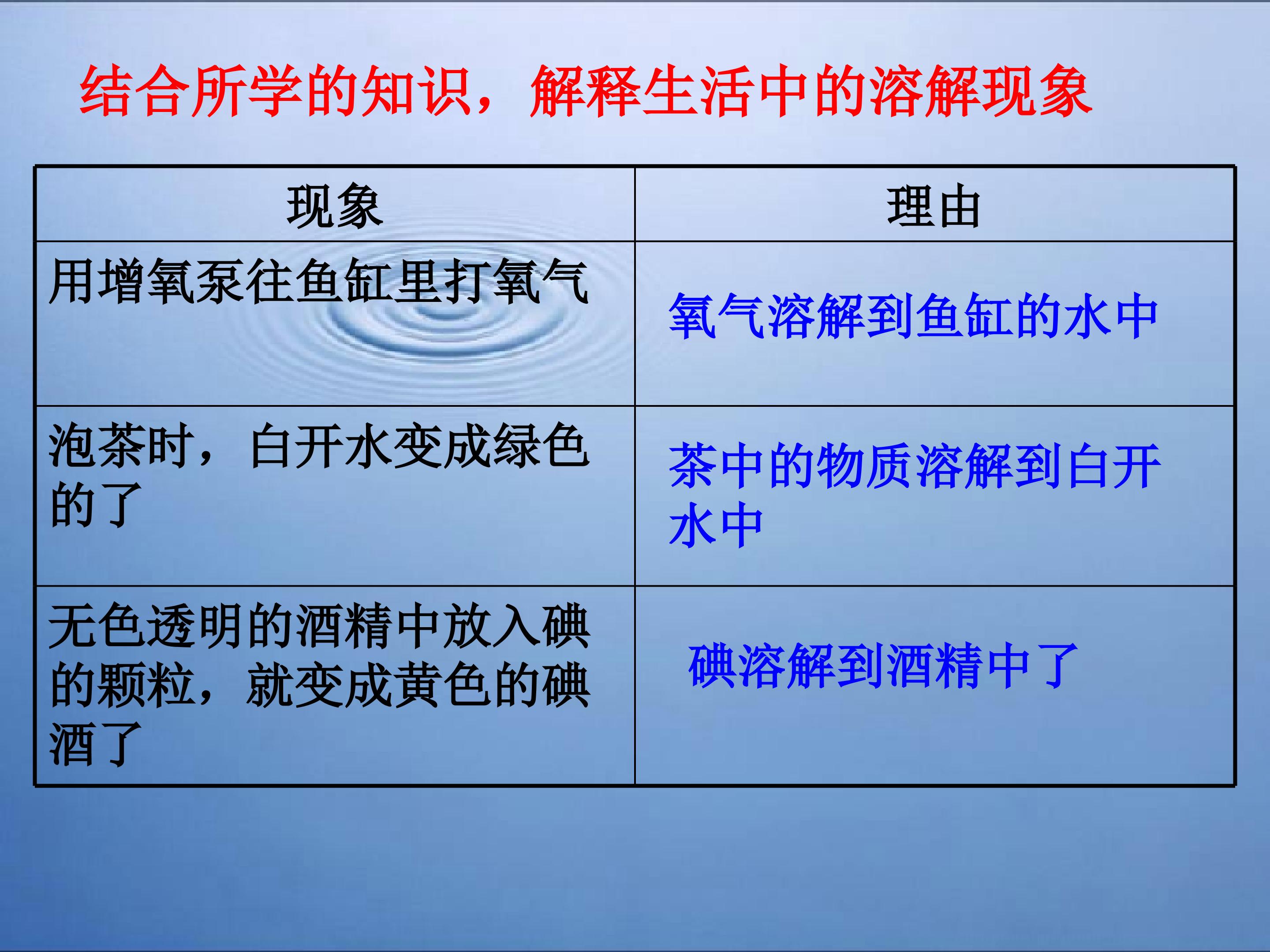 结合所学的知识，解释生活中的溶解现象

| 现象 | 理由 |
|---|---|
| 用增氧泵往鱼缸里打氧气 | 氧气溶解到鱼缸的水中 |
| 泡茶时，白开水变成绿色的了 | 茶中的物质溶解到白开水中 |
| 无色透明的酒精中放入碘的颗粒，就变成黄色的碘酒了 | 碘溶解到酒精中了 |